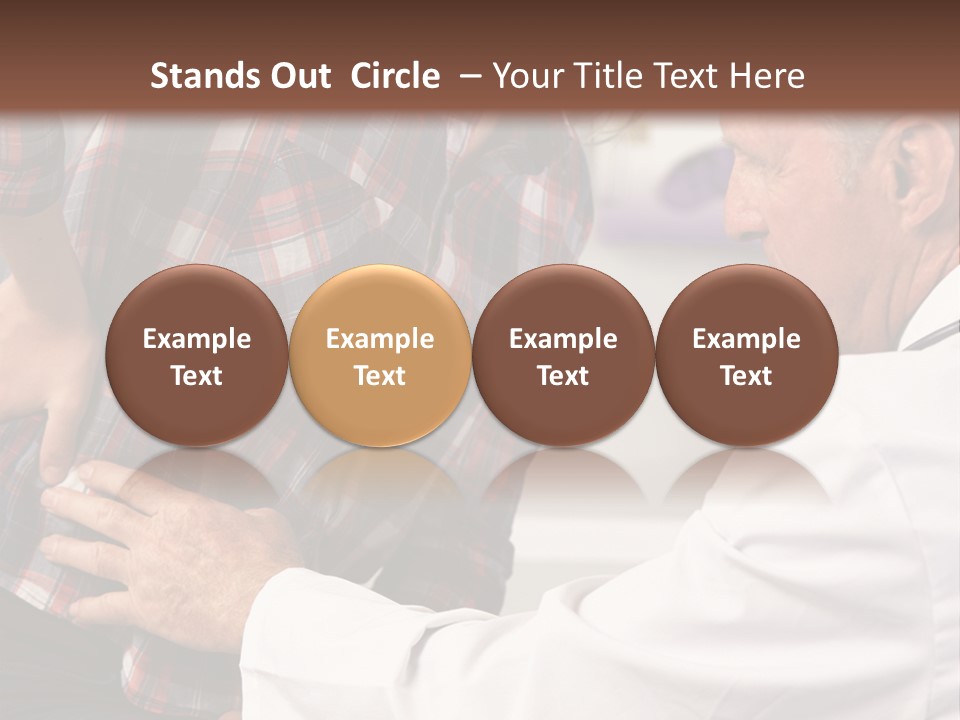 Stands Out Circle – Your Title Text Here

Example Text

Example Text

Example Text

Example Text